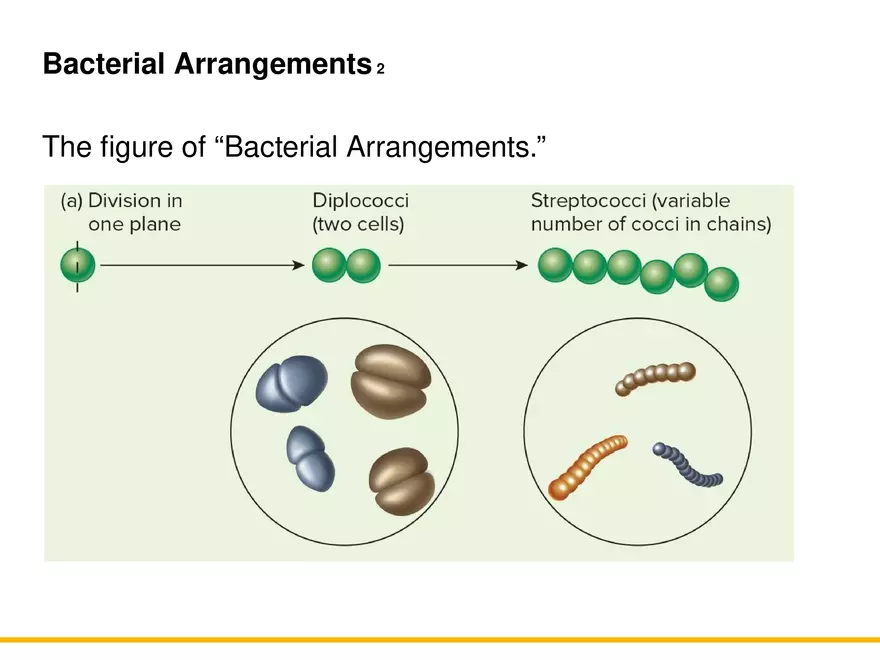 Bacterial Arrangements 2

The figure of “Bacterial Arrangements.”

(a) Division in one plane

Diplococci (two cells)

Streptococci (variable number of cocci in chains)